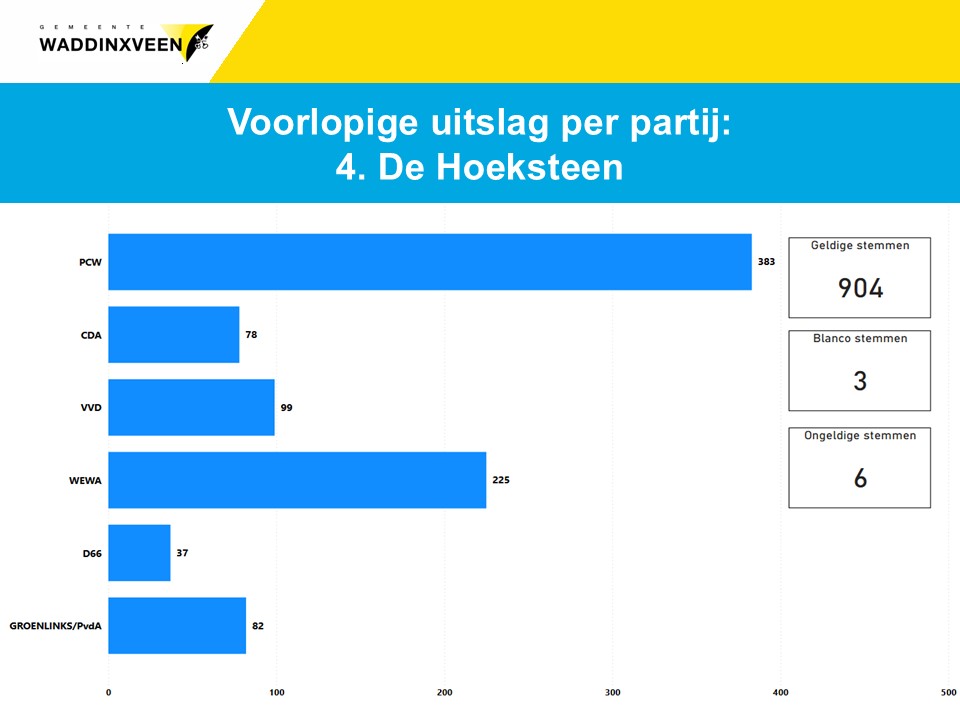 GEMEENTE
WADDINXVEEN

Voorlopige uitslag per partij:
4. De Hoeksteen

PCW 383
CDA 78
VVD 99
WEWA 225
D66 37
GROENLINKS/PvdA 82

0 100 200 300 400 500

Geldige stemmen
904

Blanco stemmen
3

Ongeldige stemmen
6